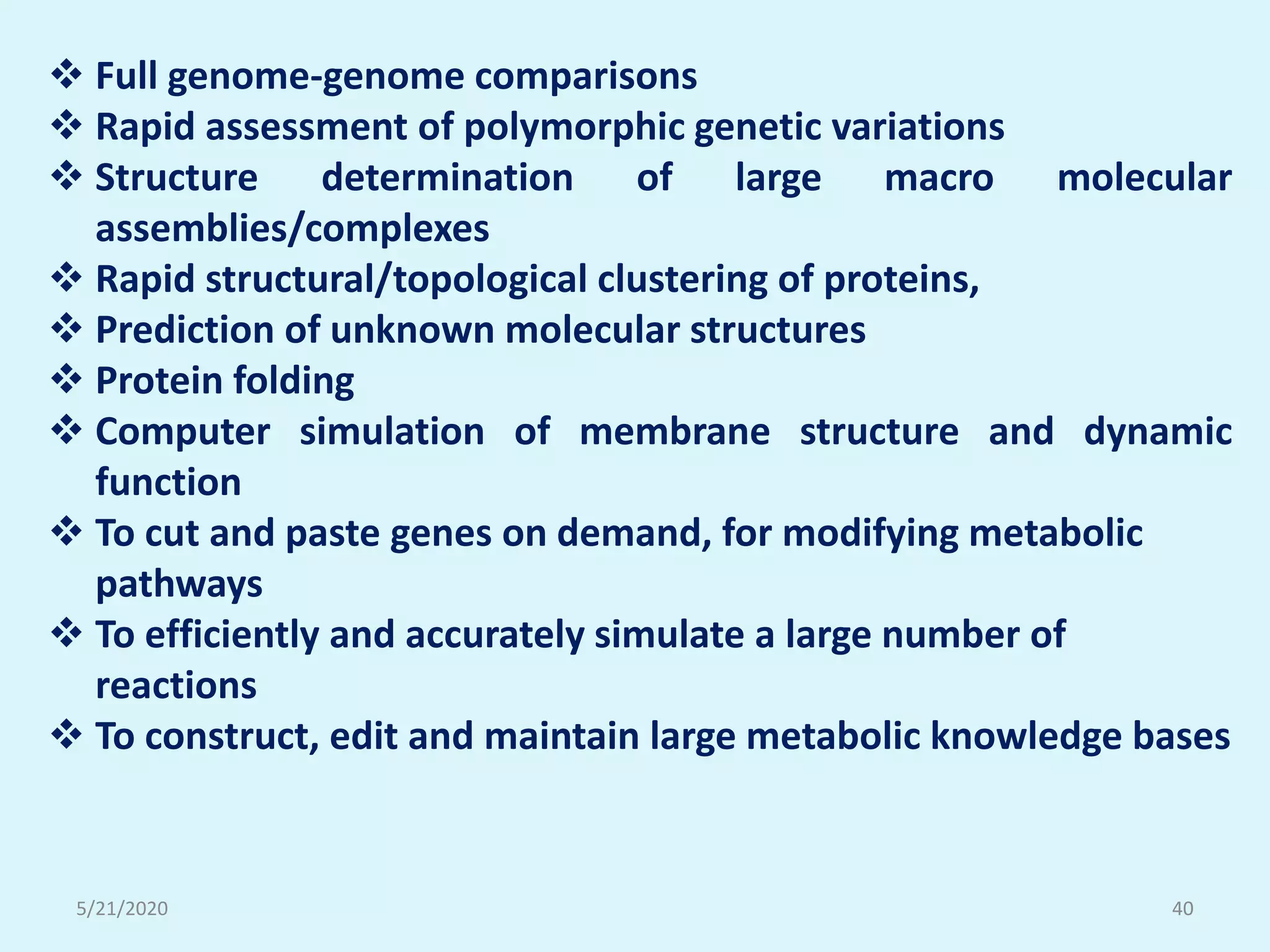 ❖ Full genome-genome comparisons
❖ Rapid assessment of polymorphic genetic variations
❖ Structure determination of large macro molecular assemblies/complexes
❖ Rapid structural/topological clustering of proteins,
❖ Prediction of unknown molecular structures
❖ Protein folding
❖ Computer simulation of membrane structure and dynamic function
❖ To cut and paste genes on demand, for modifying metabolic pathways
❖ To efficiently and accurately simulate a large number of reactions
❖ To construct, edit and maintain large metabolic knowledge bases

5/21/2020

40